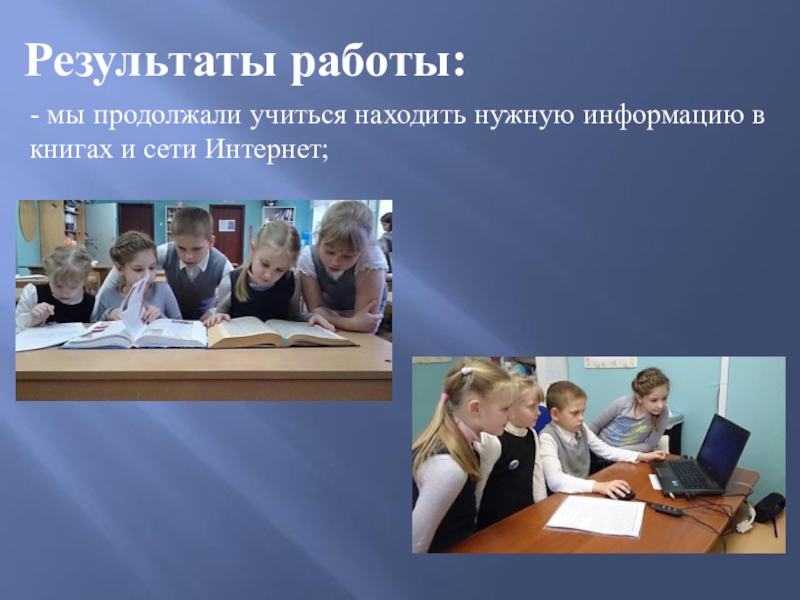 Результаты работы:

- мы продолжали учиться находить нужную информацию в книгах и сети Интернет;